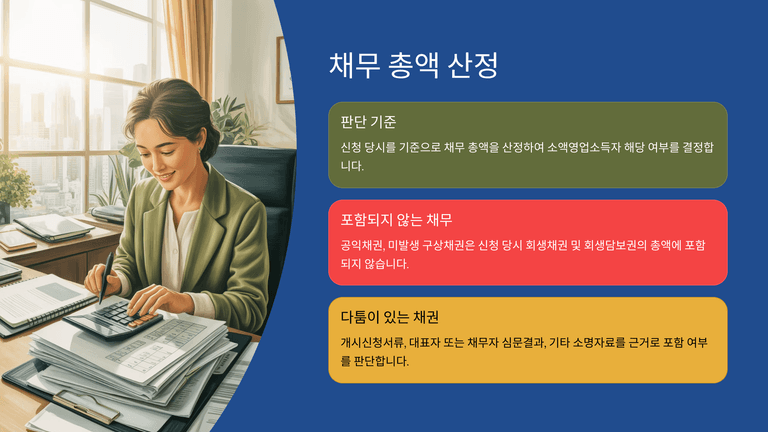 채무 총액 산정

판단 기준

신청 당시를 기준으로 채무 총액을 산정하여 소액영업소득자 해당 여부를 결정합니다.

포함되지 않는 채무

공익채권, 미발생 구상채권은 신청 당시 회생채권 및 회생담보권의 총액에 포함되지 않습니다.

다툼이 있는 채권

개시신청서류, 대표자 또는 채무자 심문결과, 기타 소명자료를 근거로 포함 여부를 판단합니다.